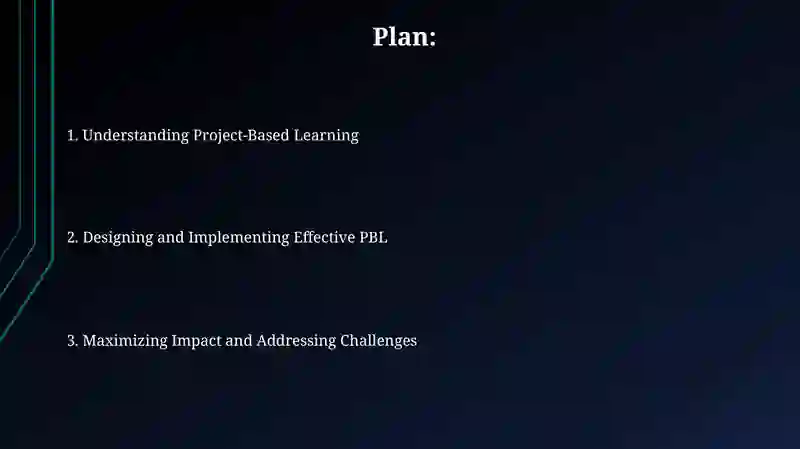 Plan:

1. Understanding Project-Based Learning

2. Designing and Implementing Effective PBL

3. Maximizing Impact and Addressing Challenges